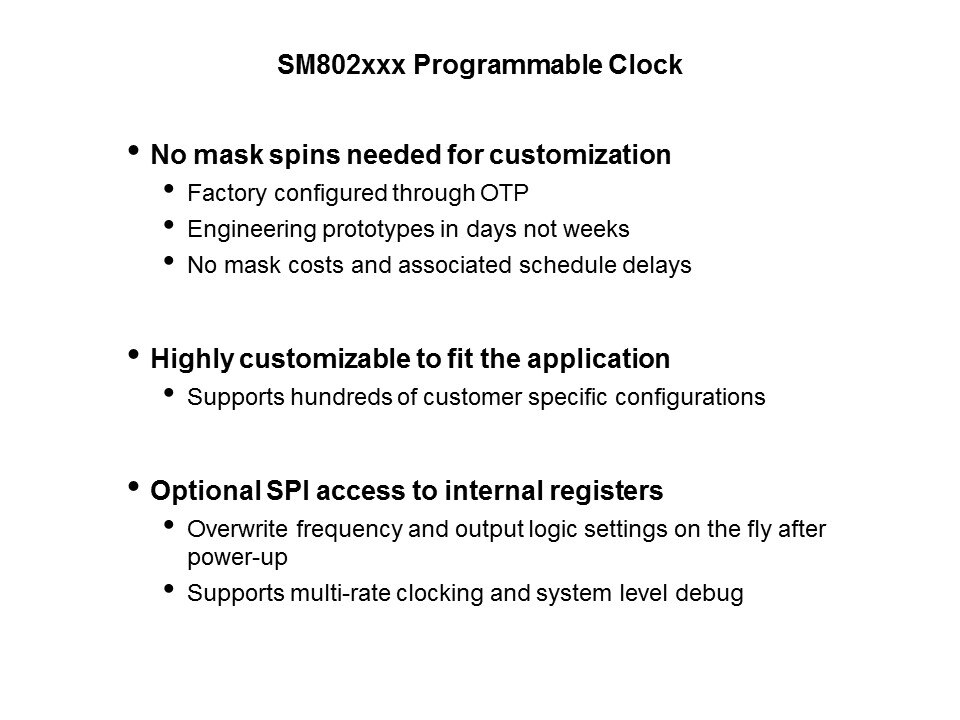 SM802xxx Programmable Clock

• No mask spins needed for customization
  • Factory configured through OTP
  • Engineering prototypes in days not weeks
  • No mask costs and associated schedule delays

• Highly customizable to fit the application
  • Supports hundreds of customer specific configurations

• Optional SPI access to internal registers
  • Overwrite frequency and output logic settings on the fly after power-up
  • Supports multi-rate clocking and system level debug